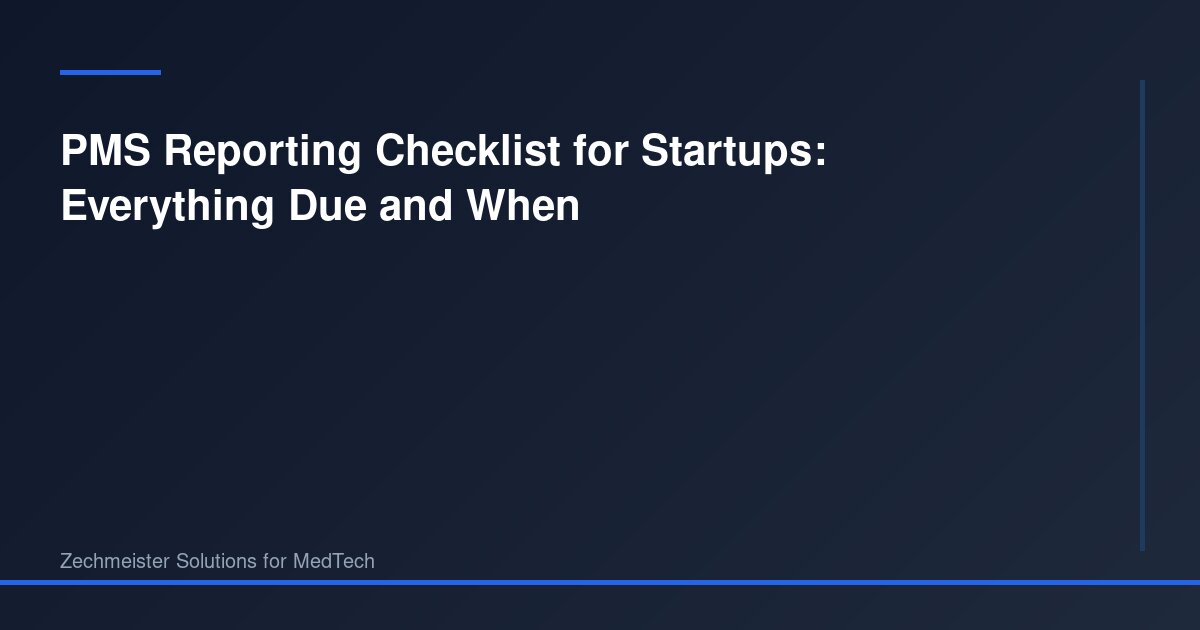 PMS Reporting Checklist for Startups: Everything Due and When

Zechmeister Solutions for MedTech